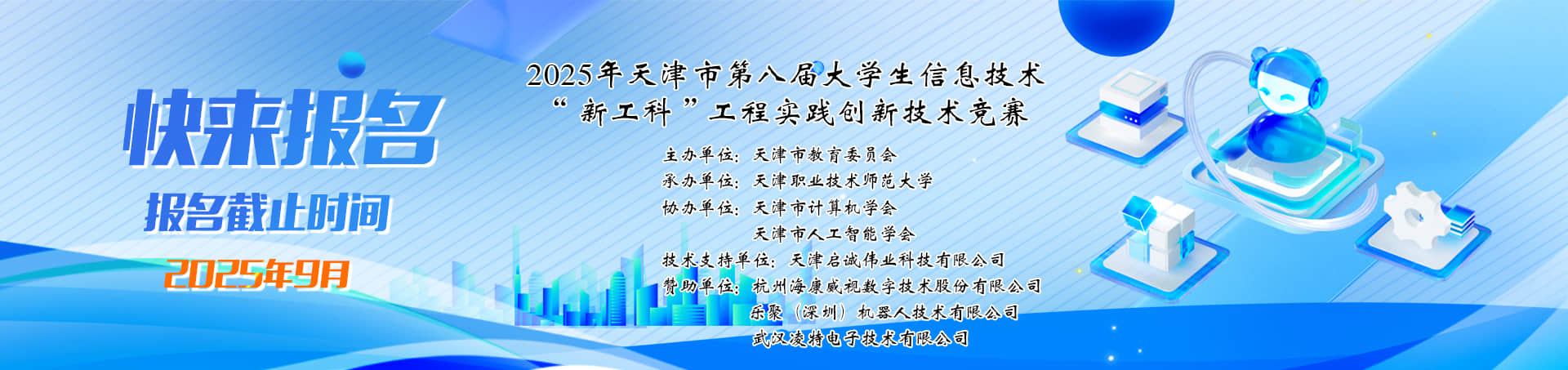 快来报名

报名截止时间

2025年9月

2025年天津市第八届大学生信息技术
“新工科”工程实践创新技术竞赛

主办单位：天津市教育委员会
承办单位：天津职业技术师范大学
协办单位：天津市计算机学会
天津市人工智能学会
技术支持单位：天津启诚伟业科技有限公司
赞助单位：杭州海康威视数字技术股份有限公司
乐聚（深圳）机器人技术有限公司
武汉凌特电子技术有限公司